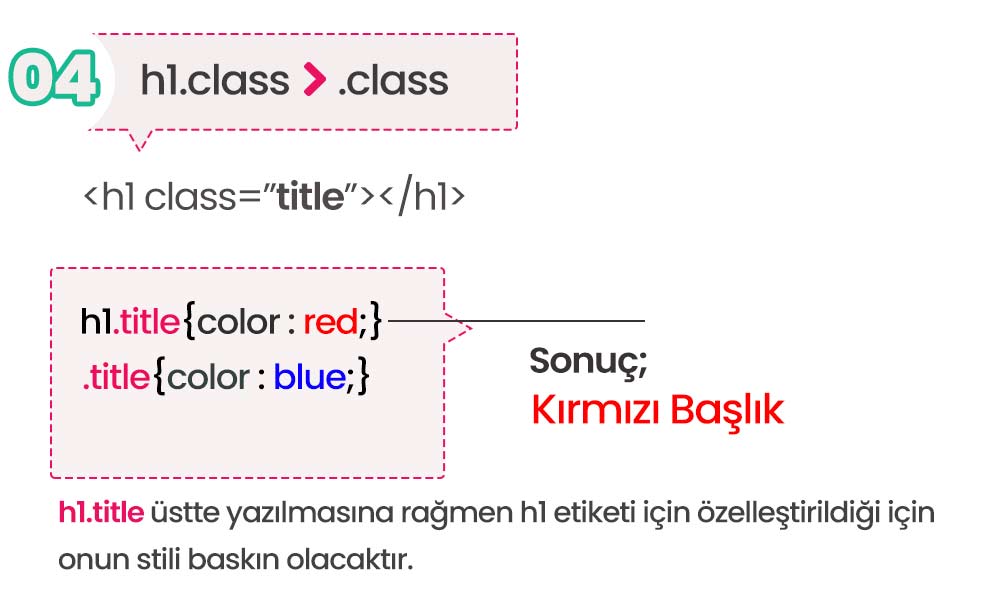 04

h1.class > .class

<h1 class="title"></h1>

h1.title{color : red;}
.title{color : blue;}

Sonuç;
Kırmızı Başlık

h1.title üstte yazılmasına rağmen h1 etiketi için özelleştirildiği için onun stili baskın olacaktır.